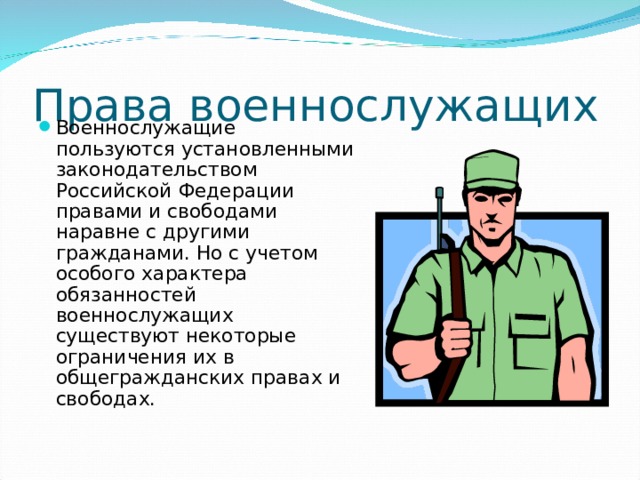 Права военнослужащих

Военнослужащие пользуются установленными законодательством Российской Федерации правами и свободами наравне с другими гражданами. Но с учетом особого характера обязанностей военнослужащих существуют некоторые ограничения их в общегражданских правах и свободах.